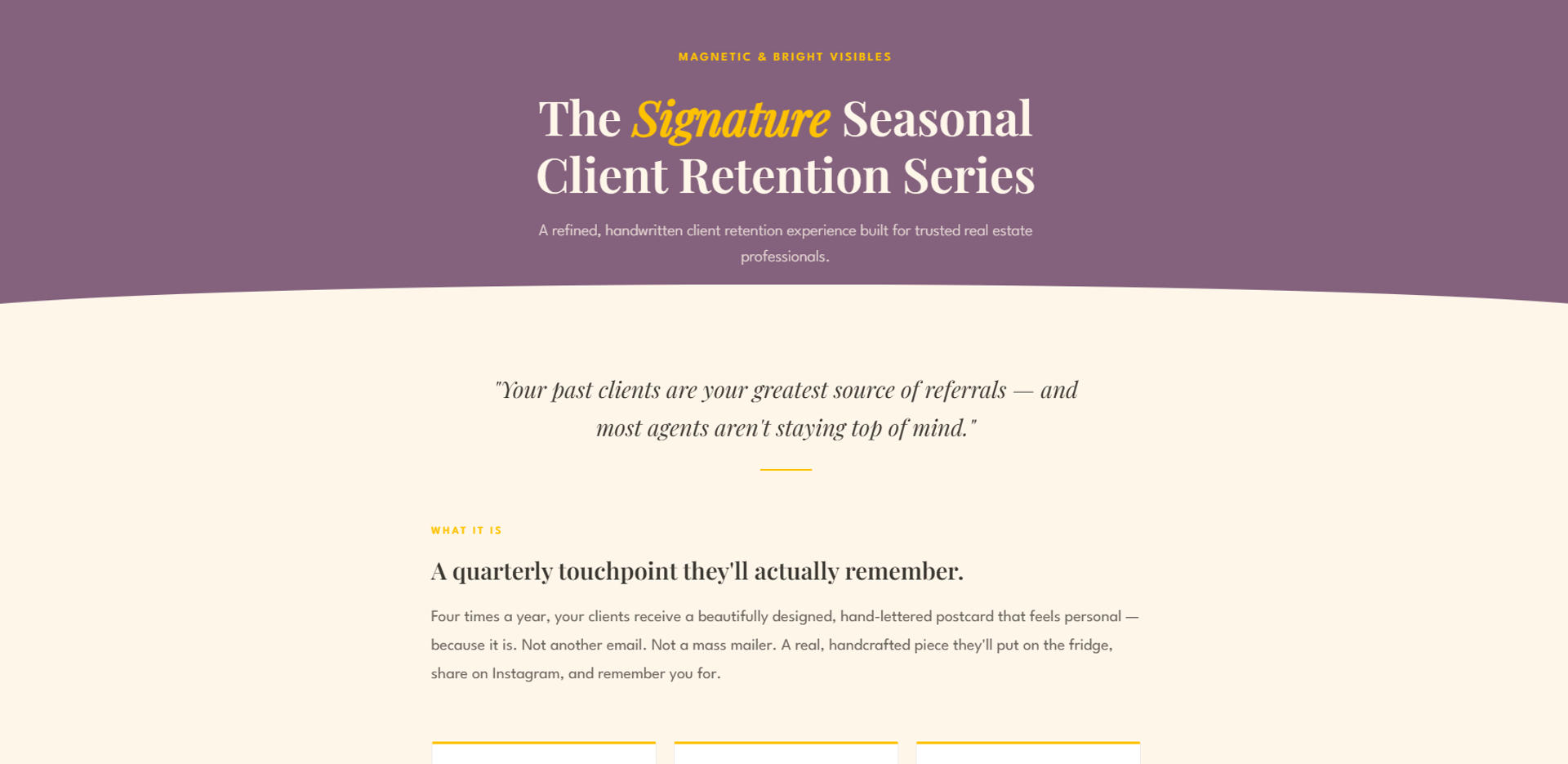 MAGNETIC & BRIGHT VISIBLES

The Signature Seasonal Client Retention Series

A refined, handwritten client retention experience built for trusted real estate professionals.

"Your past clients are your greatest source of referrals — and most agents aren't staying top of mind."

WHAT IT IS

A quarterly touchpoint they'll actually remember.

Four times a year, your clients receive a beautifully designed, hand-lettered postcard that feels personal — because it is. Not another email. Not a mass mailer. A real, handcrafted piece they'll put on the fridge, share on Instagram, and remember you for.